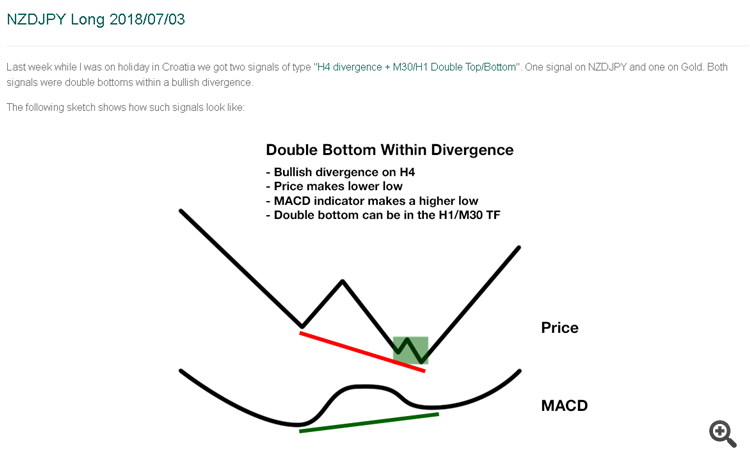 NZDJPY Long 2018/07/03

Last week while I was on holiday in Croatia we got two signals of type "H4 divergence + M30/H1 Double Top/Bottom". One signal on NZDJPY and one on Gold. Both signals were double bottoms within a bullish divergence.

The following sketch shows how such signals look like:

Double Bottom Within Divergence

- Bullish divergence on H4
- Price makes lower low
- MACD indicator makes a higher low
- Double bottom can be in the H1/M30 TF

Price

MACD